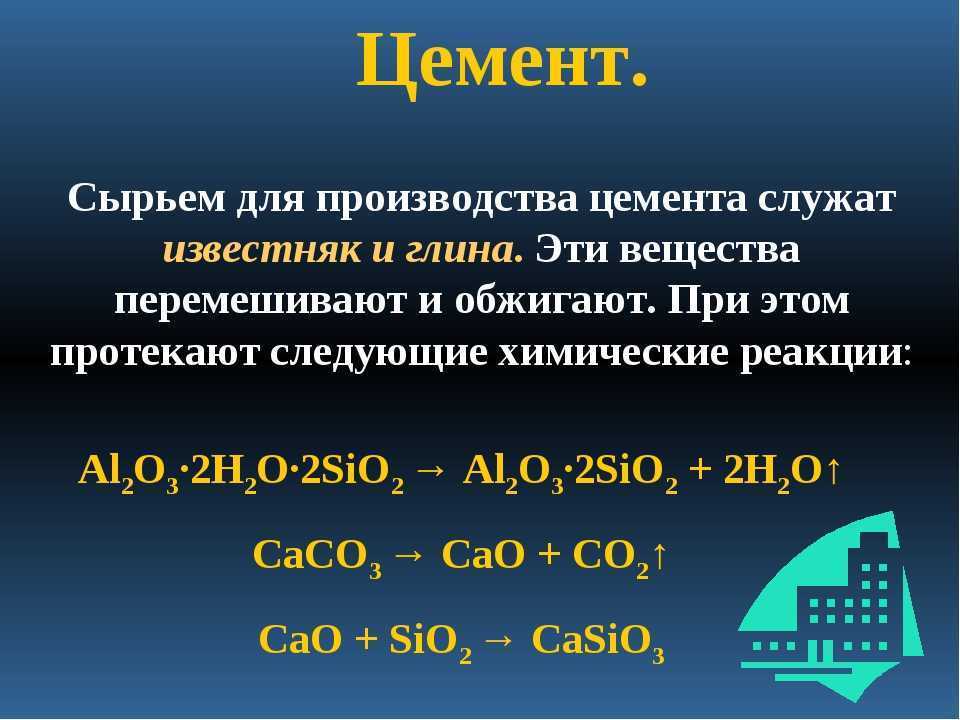 Цемент.

Сырьем для производства цемента служат известняк и глина. Эти вещества перемешивают и обжигают. При этом протекают следующие химические реакции:

$Al_2O_3 \cdot 2H_2O \cdot 2SiO_2 \rightarrow Al_2O_3 \cdot 2SiO_2 + 2H_2O\uparrow$

$CaCO_3 \rightarrow CaO + CO_2\uparrow$

$CaO + SiO_2 \rightarrow CaSiO_3$